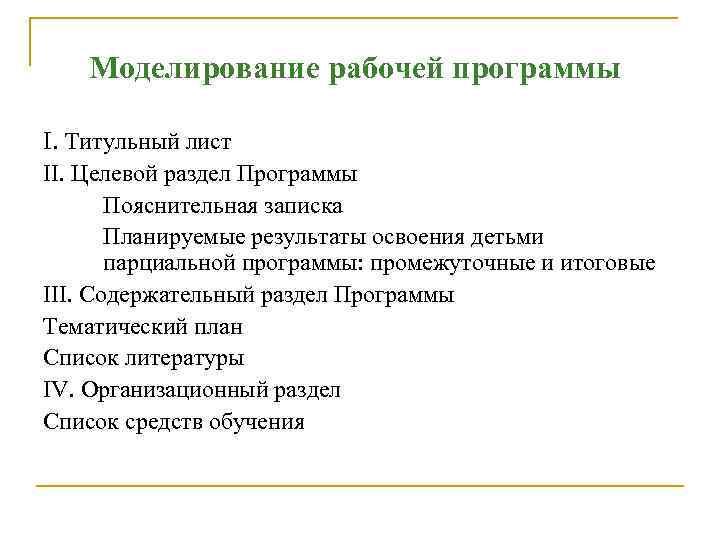 Моделирование рабочей программы

I. Титульный лист

II. Целевой раздел Программы

Пояснительная записка

Планируемые результаты освоения детьми парциальной программы: промежуточные и итоговые

III. Содержательный раздел Программы

Тематический план

Список литературы

IV. Организационный раздел

Список средств обучения